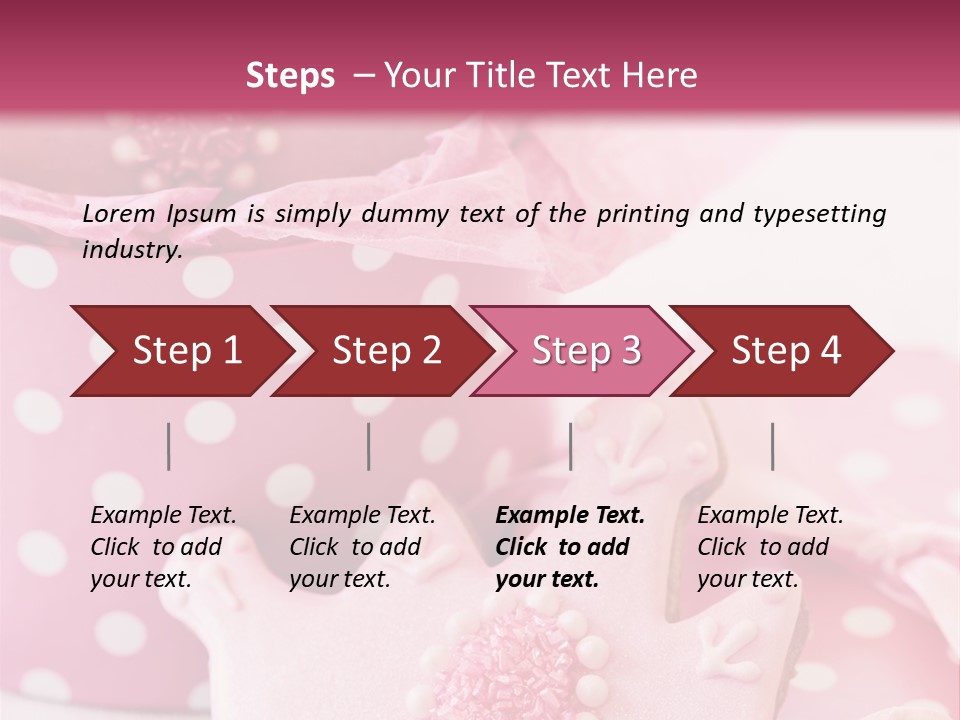 Steps – Your Title Text Here

Lorem Ipsum is simply dummy text of the printing and typesetting industry.

Step 1

Step 2

Step 3

Step 4

Example Text. Click to add your text.

Example Text. Click to add your text.

Example Text. Click to add your text.

Example Text. Click to add your text.